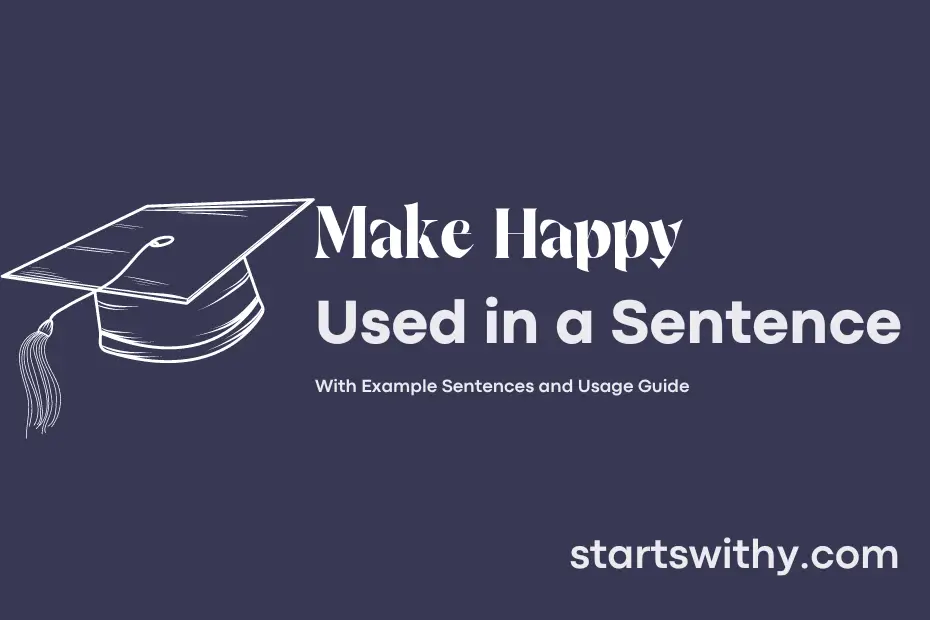 Make Happy
Used in a Sentence

With Example Sentences and Usage Guide

startswithy.com